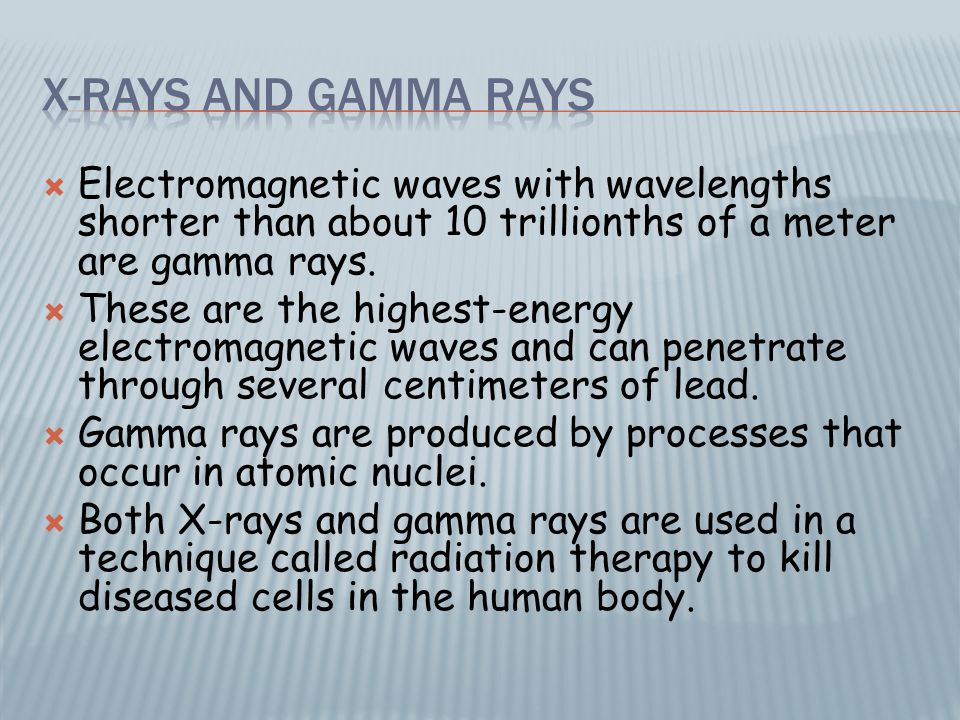 X-RAYS AND GAMMA RAYS

Electromagnetic waves with wavelengths shorter than about 10 trillionths of a meter are gamma rays.

These are the highest-energy electromagnetic waves and can penetrate through several centimeters of lead.

Gamma rays are produced by processes that occur in atomic nuclei.

Both X-rays and gamma rays are used in a technique called radiation therapy to kill diseased cells in the human body.